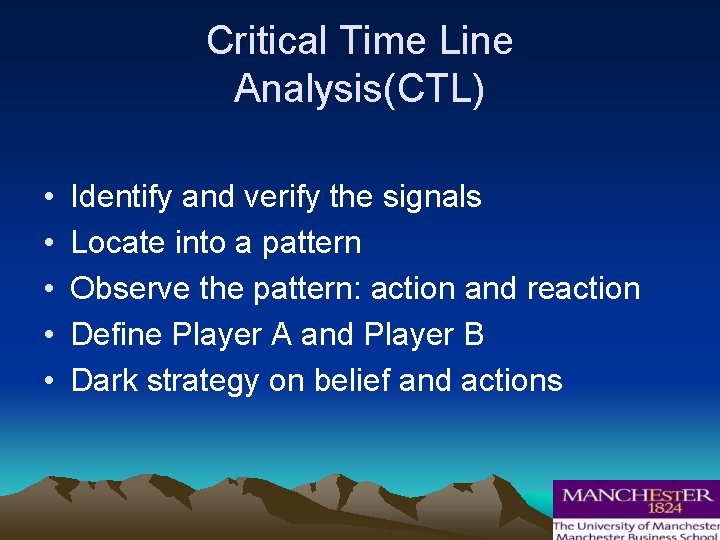 Critical Time Line Analysis(CTL)

• Identify and verify the signals
• Locate into a pattern
• Observe the pattern: action and reaction
• Define Player A and Player B
• Dark strategy on belief and actions

MANCHESTER
1824
The University of Manchester
Manchester Business School